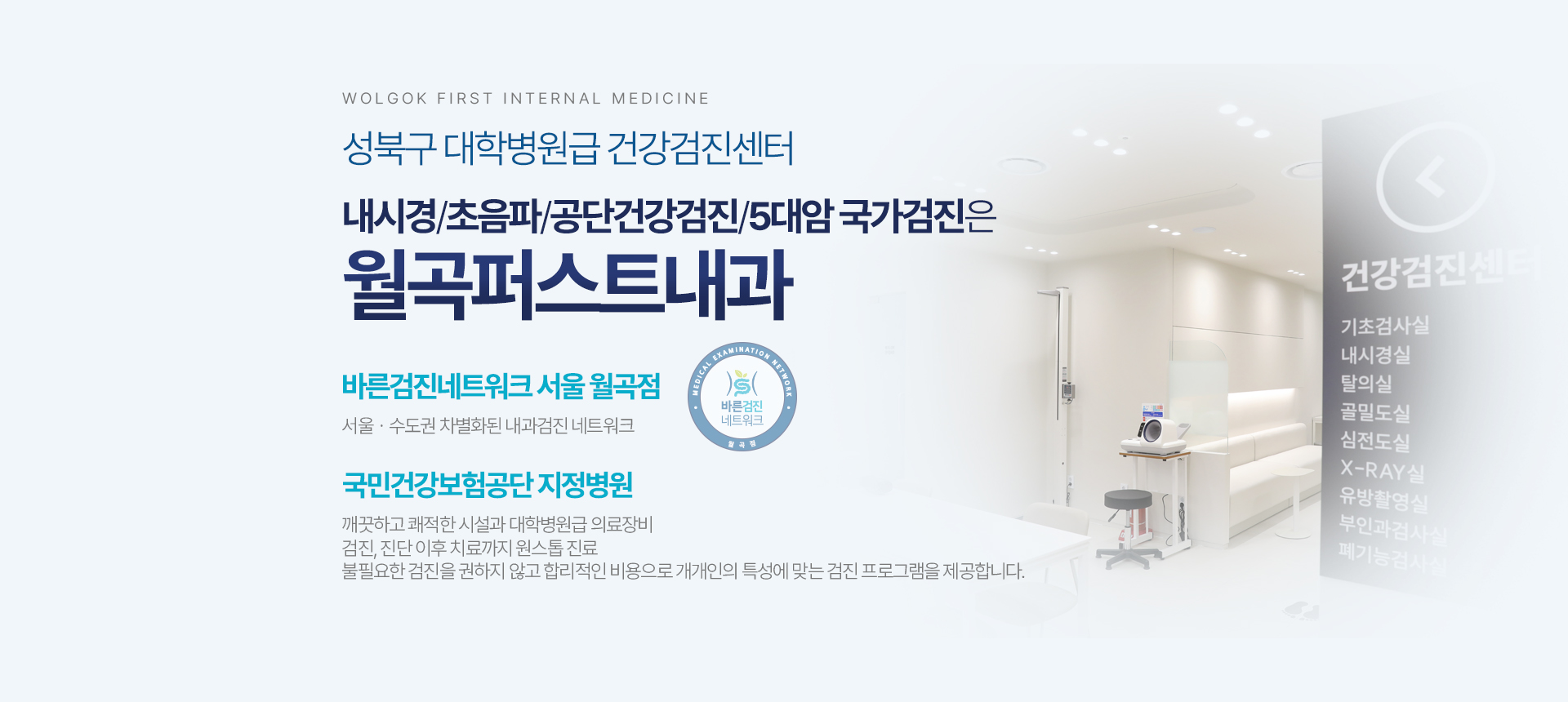 WOLGOK FIRST INTERNAL MEDICINE

성북구 대학병원급 건강검진센터

내시경/초음파/공단건강검진/5대암 국가검진은

월곡퍼스트내과

바른검진네트워크 서울 월곡점

서울 · 수도권 차별화된 내과검진 네트워크

MEDICAL EXAMINATION NETWORK

바른검진 네트워크

월곡점

국민건강보험공단 지정병원

깨끗하고 쾌적한 시설과 대학병원급 의료장비
검진, 진단 이후 치료까지 원스톱 진료
불필요한 검진을 권하지 않고 합리적인 비용으로 개개인의 특성에 맞는 검진 프로그램을 제공합니다.

건강검진센터

기초검사실
내시경실
탈의실
골밀도실
심전도실
X-RAY실
유방촬영실
부인과검사실
폐기능검사실